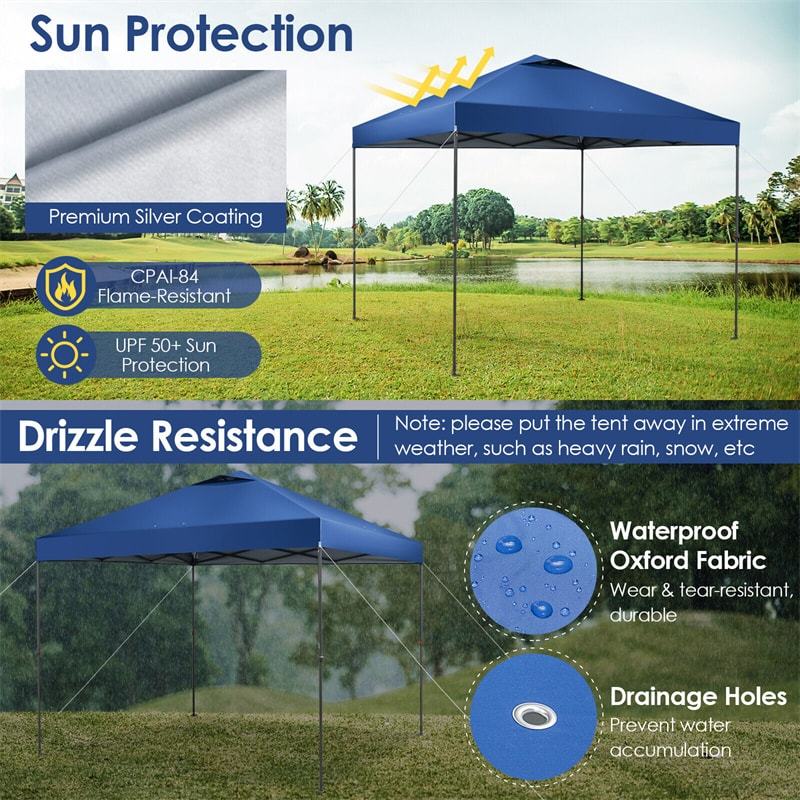 Sun Protection

Premium Silver Coating

CPAI-84 Flame-Resistant

UPF 50+ Sun Protection

Drizzle Resistance

Note: please put the tent away in extreme weather, such as heavy rain, snow, etc

Waterproof Oxford Fabric
Wear & tear-resistant, durable

Drainage Holes
Prevent water accumulation